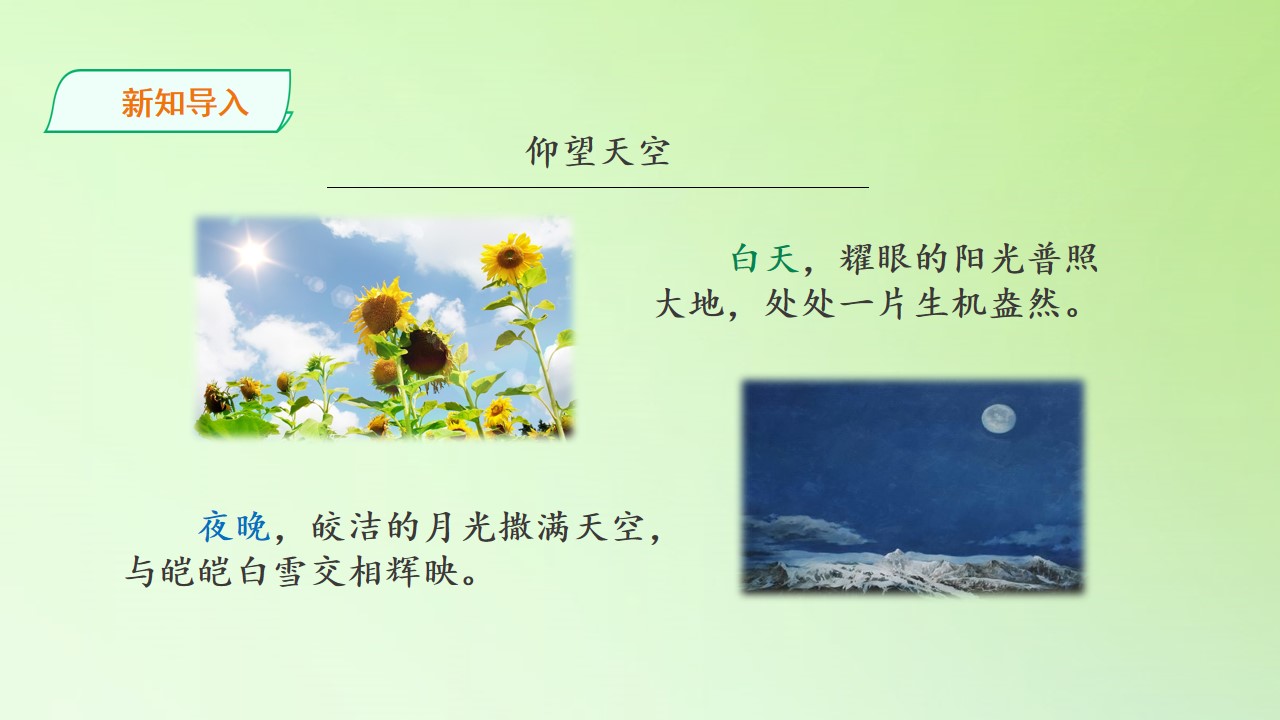 新知导入

仰望天空

白天，耀眼的阳光普照大地，处处一片生机盎然。

夜晚，皎洁的月光撒满天空，与皑皑白雪交相辉映。